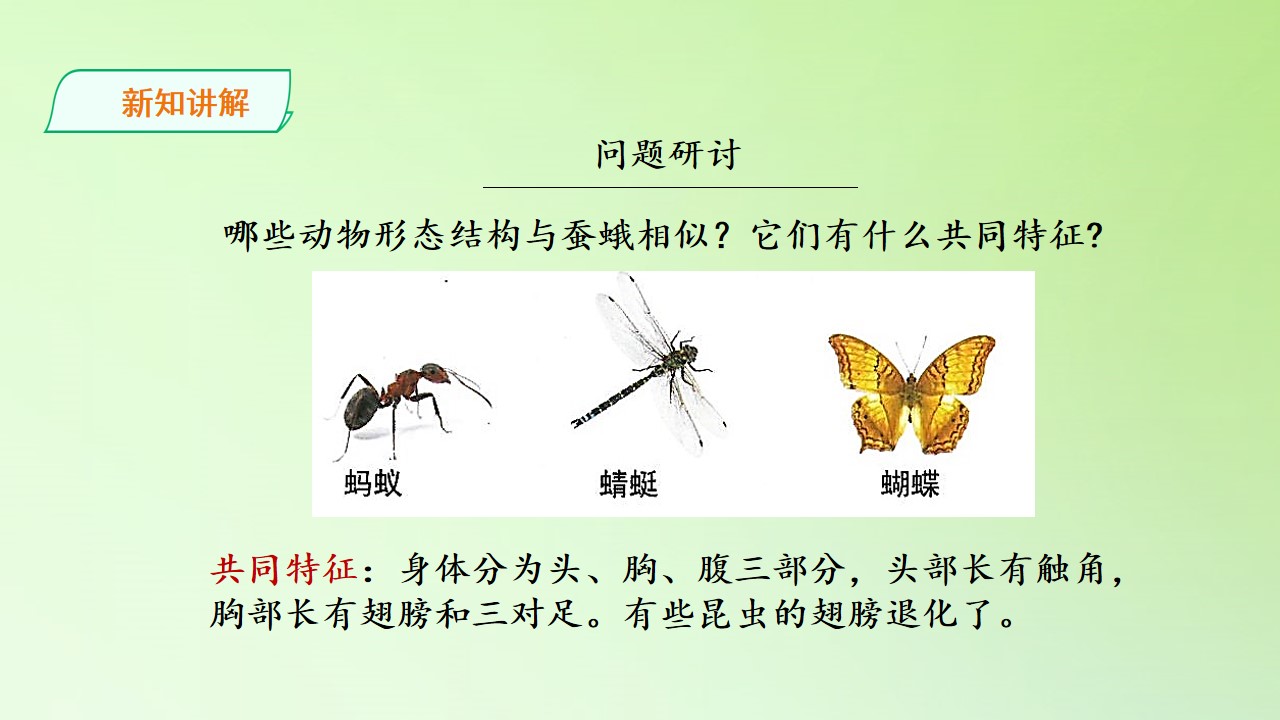 新知讲解

问题研讨

哪些动物形态结构与蚕蛾相似？它们有什么共同特征？

蚂蚁

蜻蜓

蝴蝶

共同特征：身体分为头、胸、腹三部分，头部长有触角，胸部长有翅膀和三对足。有些昆虫的翅膀退化了。